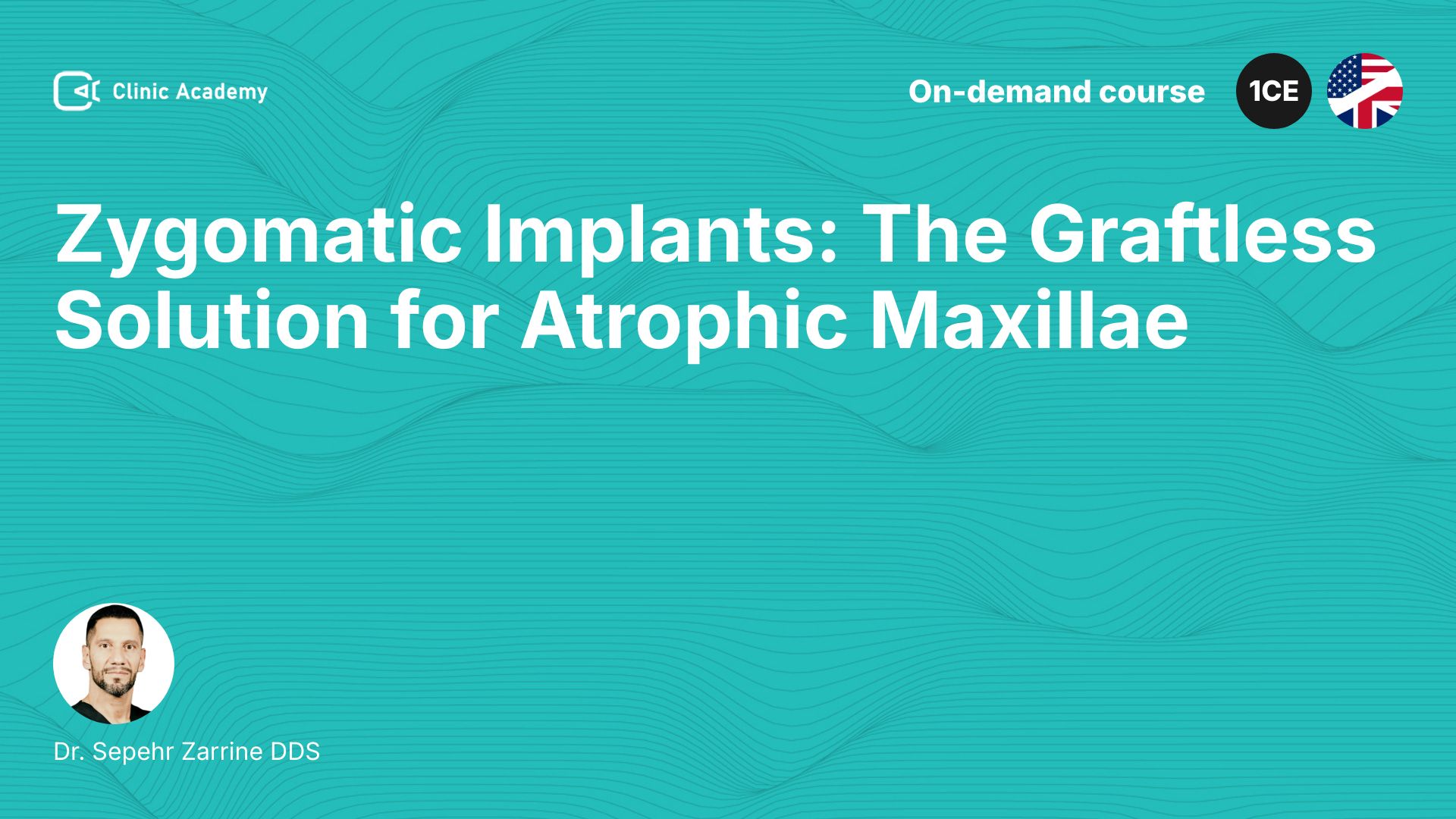 Clinic Academy

On-demand course

1CE

Zygomatic Implants: The Graftless Solution for Atrophic Maxillae

Dr. Sepehr Zarrine DDS